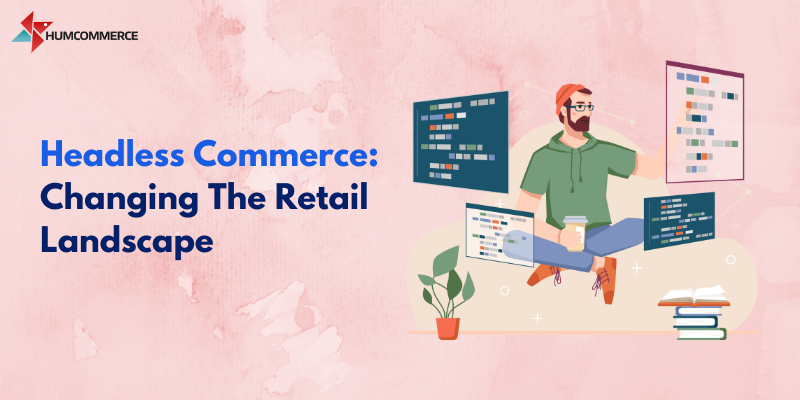 HUMCOMMERCE

Headless Commerce: Changing The Retail Landscape